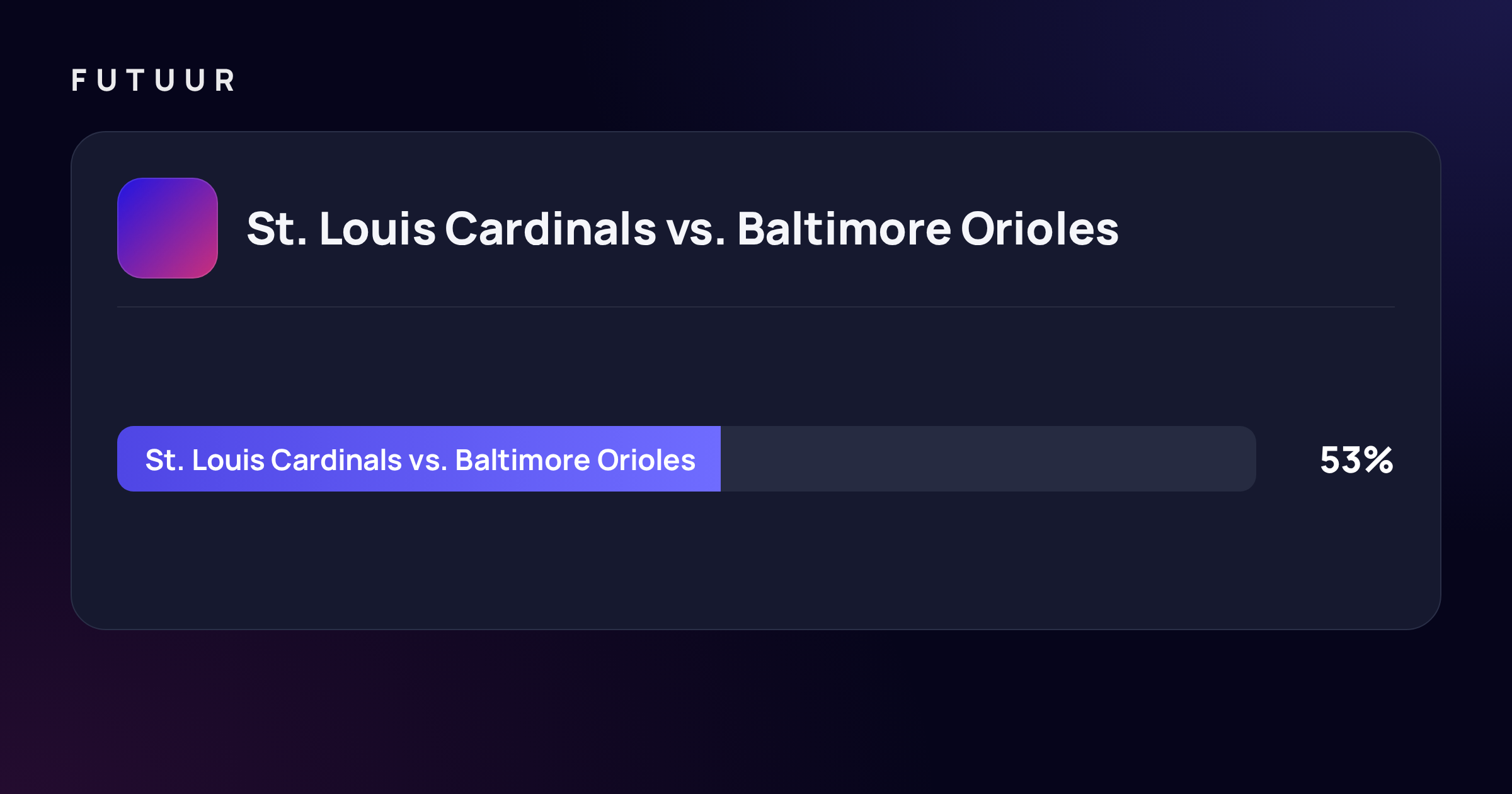 FUTUUR

St. Louis Cardinals vs. Baltimore Orioles

St. Louis Cardinals vs. Baltimore Orioles

53%